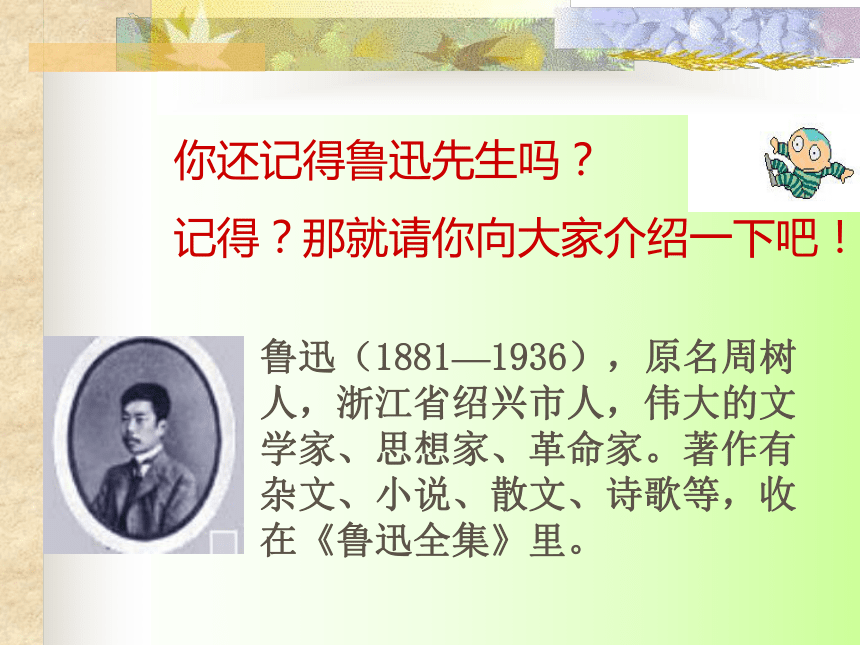 你还记得鲁迅先生吗？

记得？那就请你向大家介绍一下吧！

鲁迅（1881—1936），原名周树人，浙江省绍兴市人，伟大的文学家、思想家、革命家。著作有杂文、小说、散文、诗歌等，收在《鲁迅全集》里。